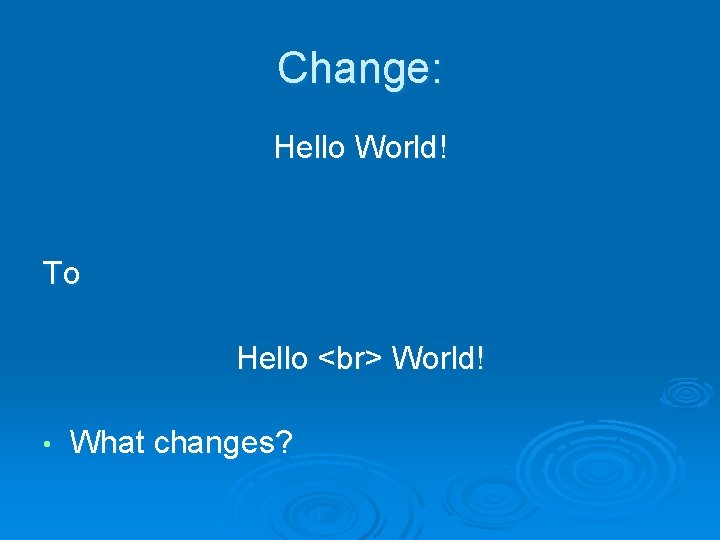 Change:

Hello World!

To

Hello <br> World!

• What changes?